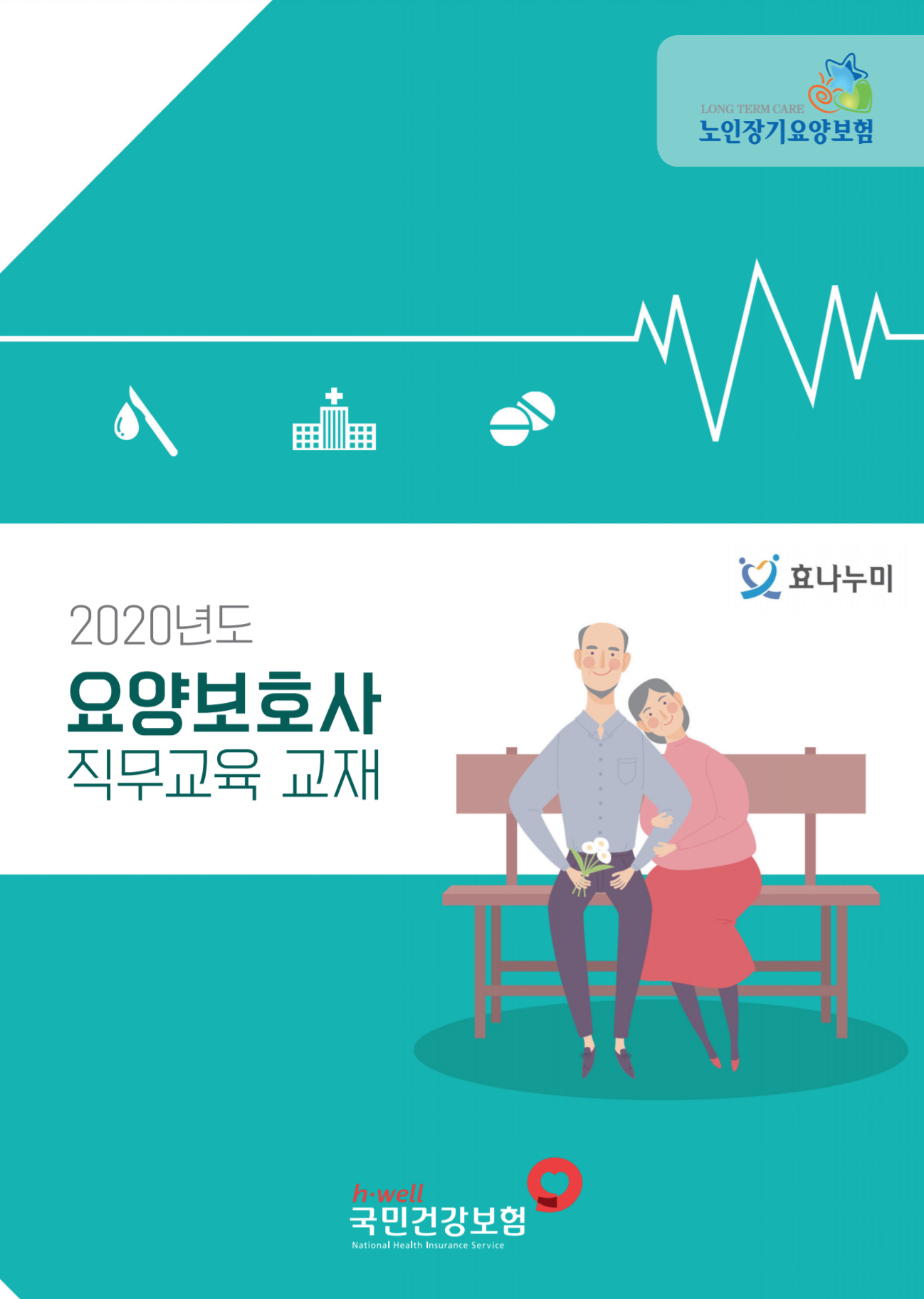 LONG TERM CARE
노인장기요양보험

효나누미

2020년도
요양보호사
직무교육 교재

h·well
국민건강보험
National Health Insurance Service